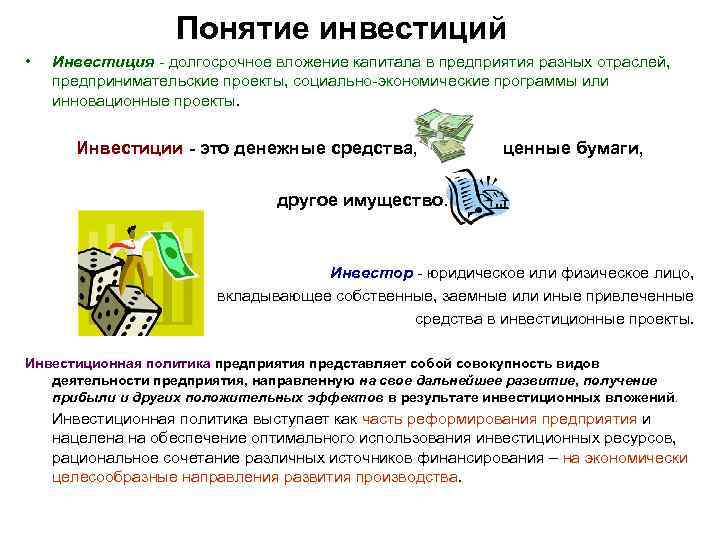 Понятие инвестиций

• Инвестиция - долгосрочное вложение капитала в предприятия разных отраслей, предпринимательские проекты, социально-экономические программы или инновационные проекты.

Инвестиции - это денежные средства, ценные бумаги,

другое имущество.

Инвестор - юридическое или физическое лицо, вкладывающее собственные, заемные или иные привлеченные средства в инвестиционные проекты.

Инвестиционная политика предприятия представляет собой совокупность видов деятельности предприятия, направленную на свое дальнейшее развитие, получение прибыли и других положительных эффектов в результате инвестиционных вложений.

Инвестиционная политика выступает как часть реформирования предприятия и нацелена на обеспечение оптимального использования инвестиционных ресурсов, рациональное сочетание различных источников финансирования – на экономически целесообразные направления развития производства.